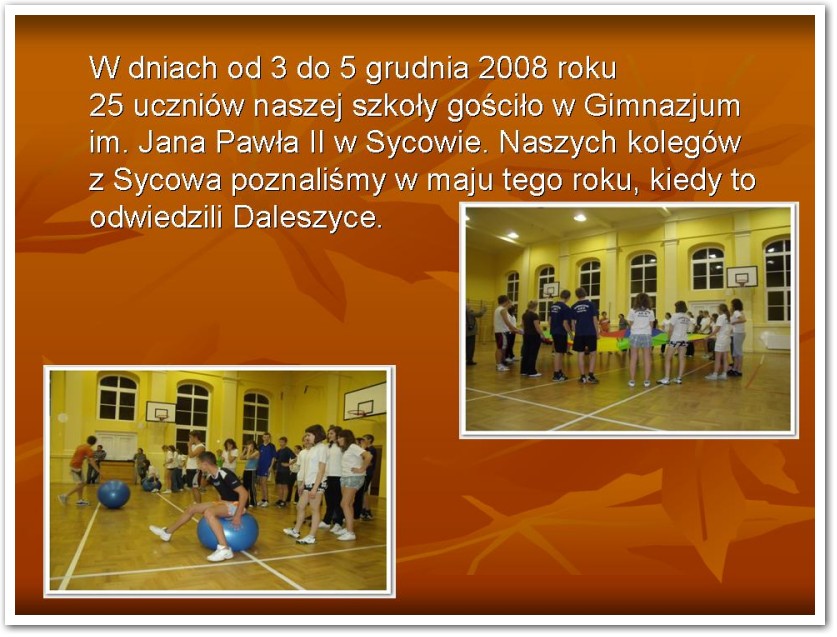 W dniach od 3 do 5 grudnia 2008 roku 25 uczniów naszej szkoły gościło w Gimnazjum im. Jana Pawła II w Sycowie. Naszych kolegów z Sycowa poznaliśmy w maju tego roku, kiedy to odwiedzili Daleszyce.